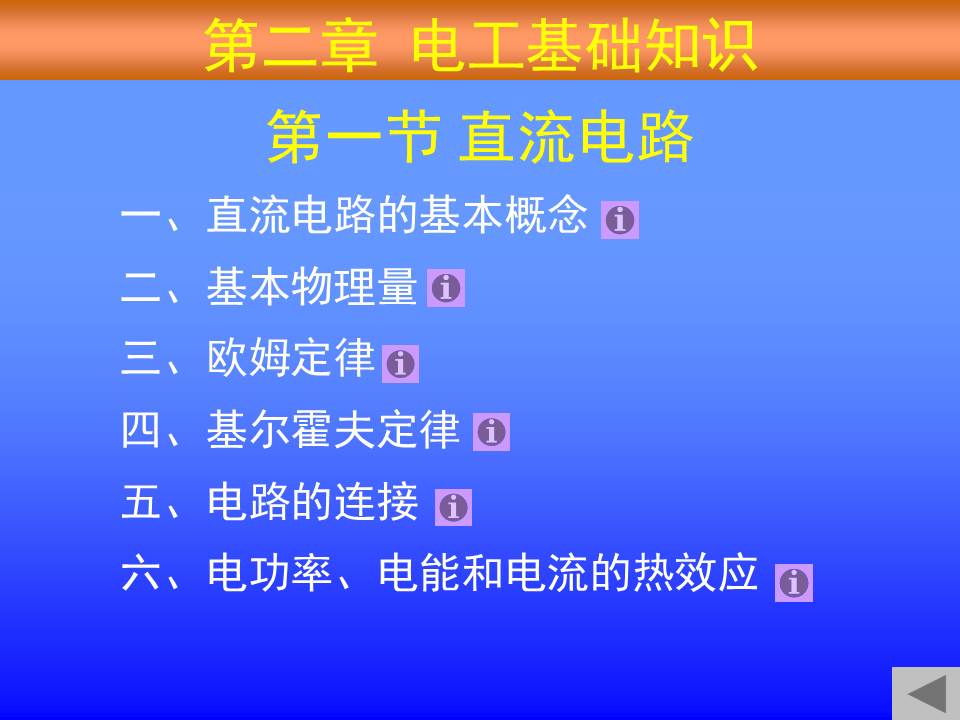 第二章 电工基础知识

第一节 直流电路

一、直流电路的基本概念

二、基本物理量

三、欧姆定律

四、基尔霍夫定律

五、电路的连接

六、电功率、电能和电流的热效应